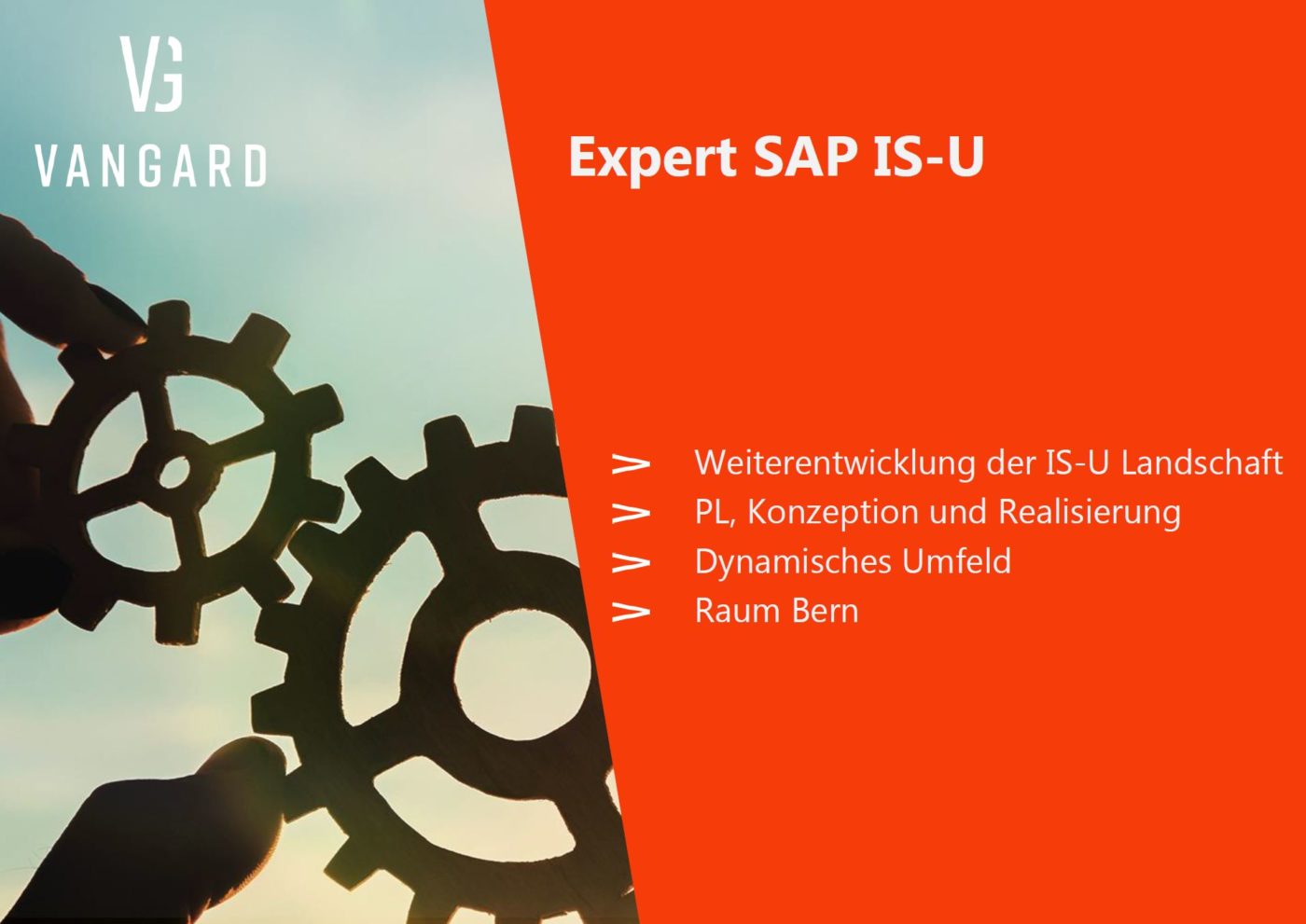 VG
VANGARD

Expert SAP IS-U

> Weiterentwicklung der IS-U Landschaft
> PL, Konzeption und Realisierung
> Dynamisches Umfeld
> Raum Bern